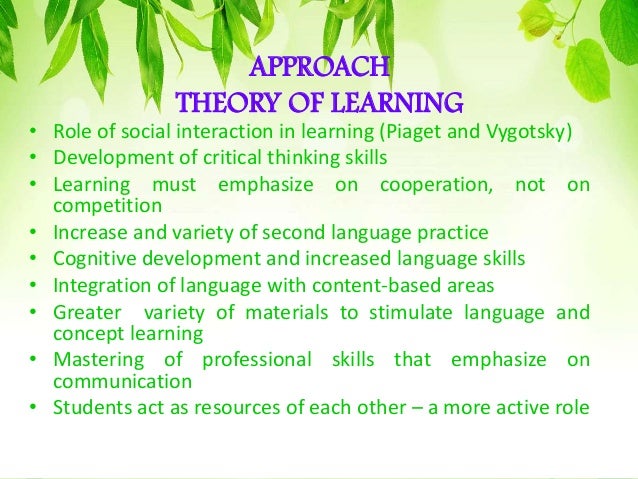 APPROACH
THEORY OF LEARNING

• Role of social interaction in learning (Piaget and Vygotsky)
• Development of critical thinking skills
• Learning must emphasize on cooperation, not on competition
• Increase and variety of second language practice
• Cognitive development and increased language skills
• Integration of language with content-based areas
• Greater variety of materials to stimulate language and concept learning
• Mastering of professional skills that emphasize on communication
• Students act as resources of each other – a more active role